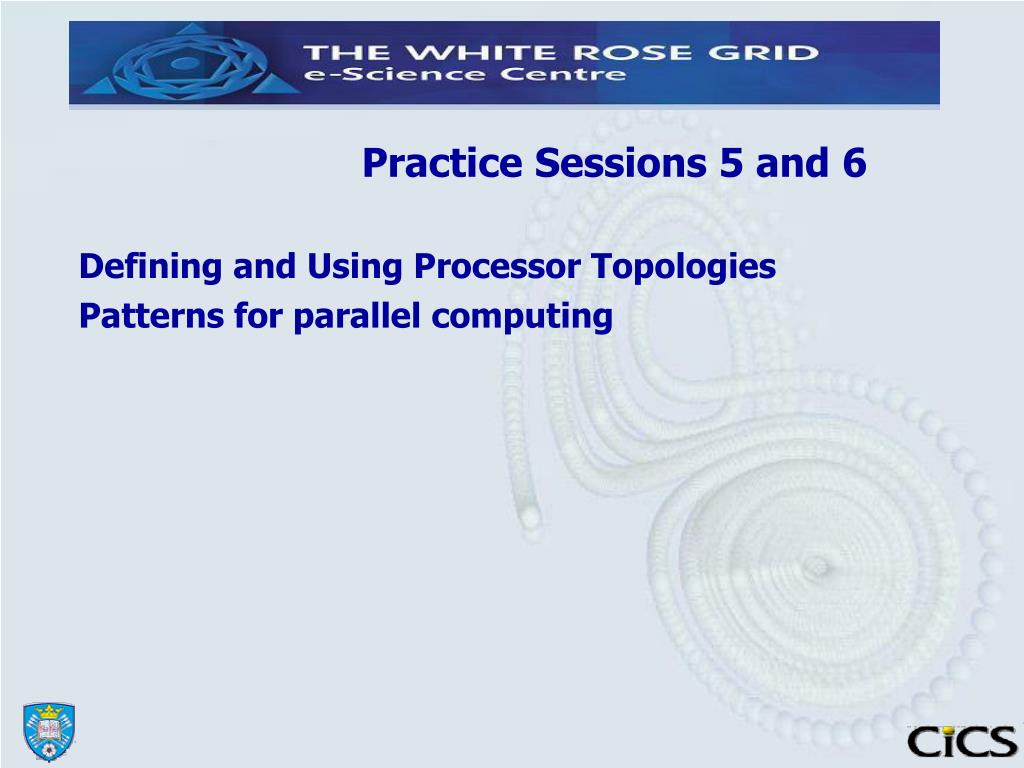 THE WHITE ROSE GRID
e-Science Centre

Practice Sessions 5 and 6

Defining and Using Processor Topologies
Patterns for parallel computing

CiCS